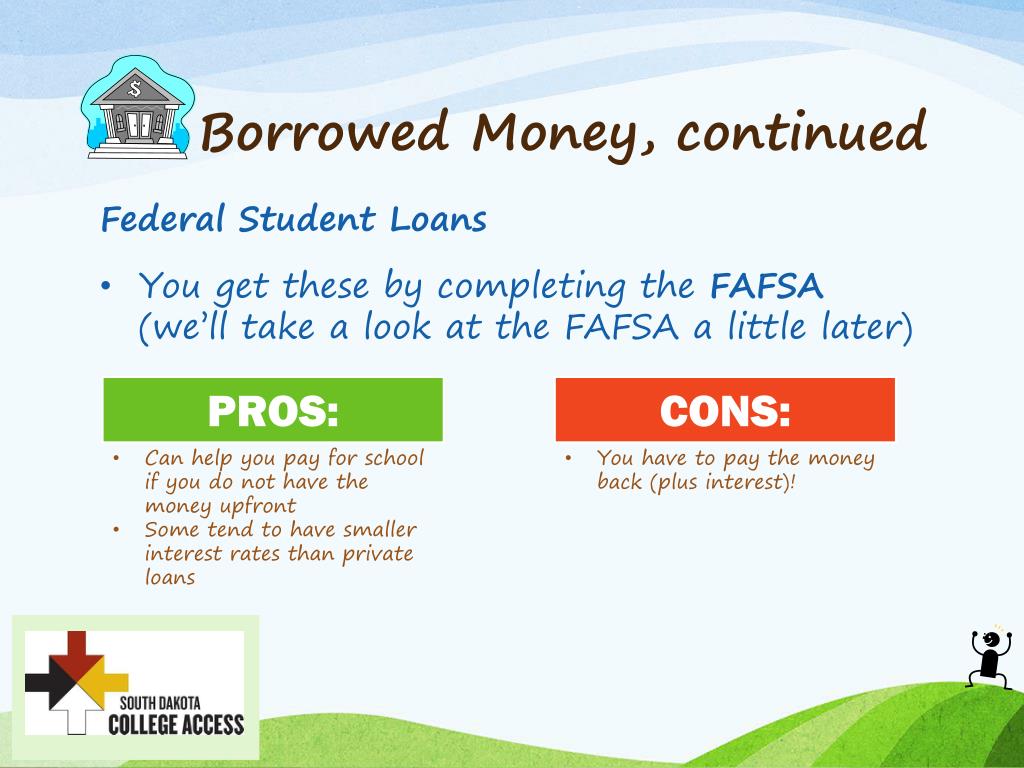 $

Borrowed Money, continued

Federal Student Loans

• You get these by completing the FAFSA (we'll take a look at the FAFSA a little later)

PROS:

• Can help you pay for school if you do not have the money upfront
• Some tend to have smaller interest rates than private loans

CONS:

• You have to pay the money back (plus interest)!

SOUTH DAKOTA
COLLEGE ACCESS